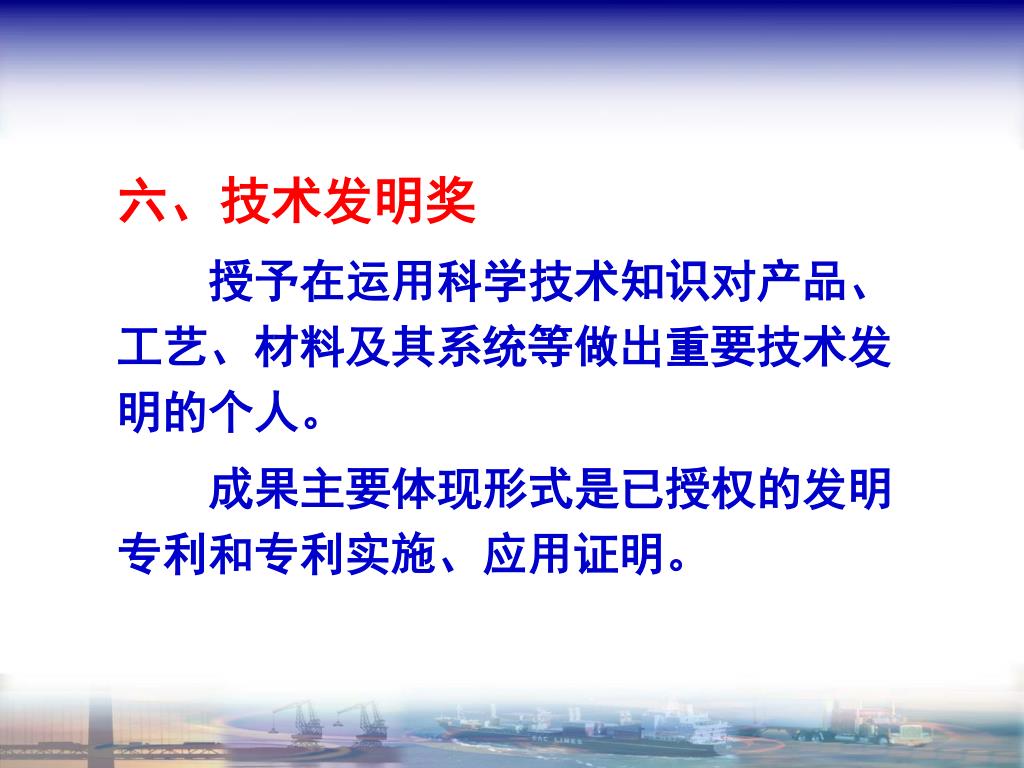 六、技术发明奖

授予在运用科学技术知识对产品、工艺、材料及其系统等做出重要技术发明的个人。

成果主要体现形式是已授权的发明专利和专利实施、应用证明。